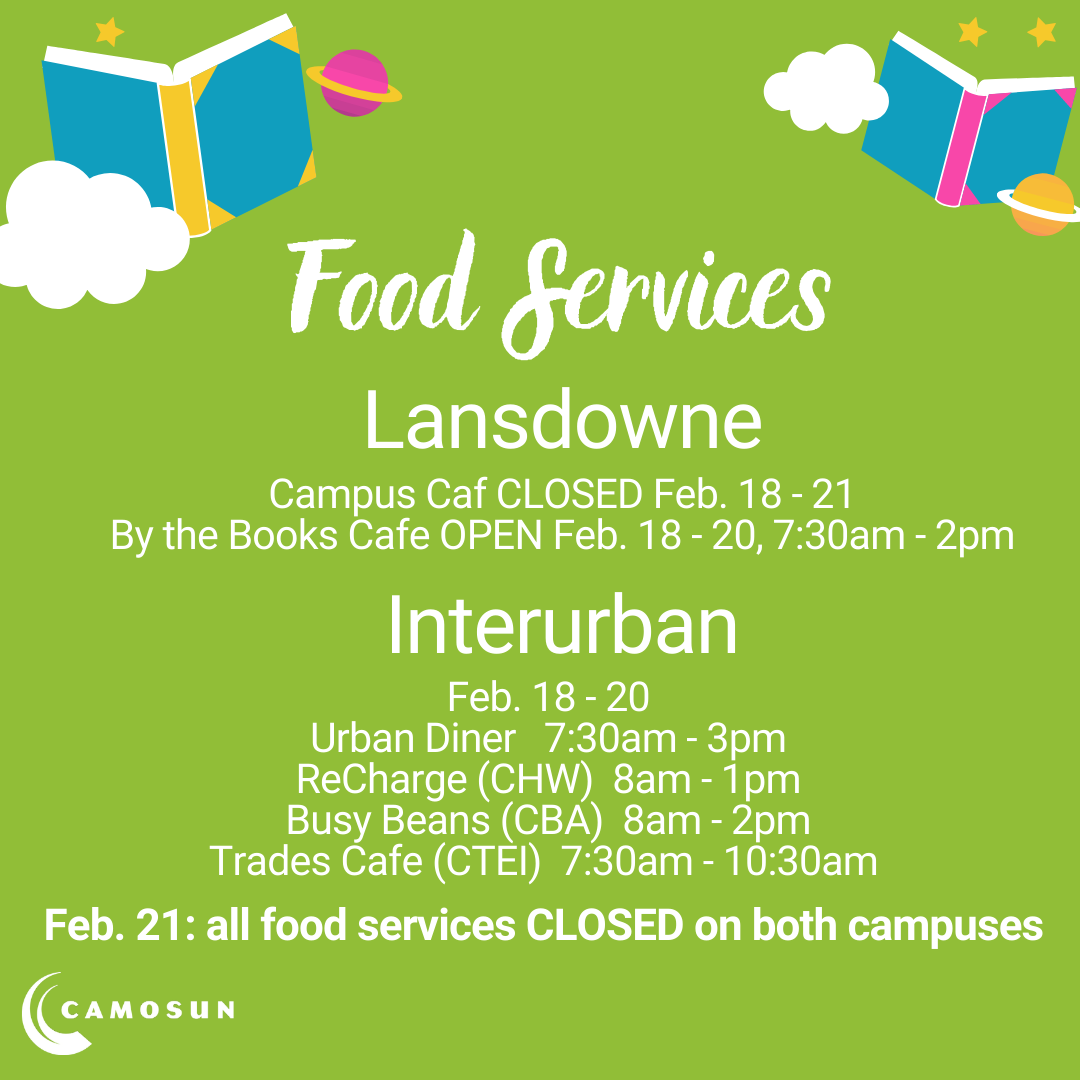 Food Services

Lansdowne

Campus Caf CLOSED Feb. 18 - 21
By the Books Cafe OPEN Feb. 18 - 20, 7:30am - 2pm

Interurban

Feb. 18 - 20
Urban Diner 7:30am - 3pm
ReCharge (CHW) 8am - 1pm
Busy Beans (CBA) 8am - 2pm
Trades Cafe (CTEI) 7:30am - 10:30am

Feb. 21: all food services CLOSED on both campuses

CAMOSUN